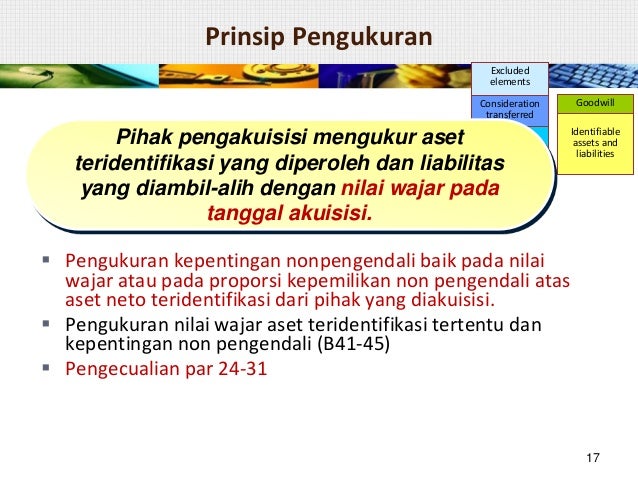 Prinsip Pengukuran

Excluded elements

Consideration transferred

Goodwill

Identifiable assets and liabilities

Pihak pengakuisisi mengukur aset teridentifikasi yang diperoleh dan liabilitas yang diambil-alih dengan nilai wajar pada tanggal akuisisi.

▪ Pengukuran kepentingan nonpengendali baik pada nilai wajar atau pada proporsi kepemilikan non pengendali atas aset neto teridentifikasi dari pihak yang diakuisisi.
▪ Pengukuran nilai wajar aset teridentifikasi tertentu dan kepentingan non pengendali (B41-45)
▪ Pengecualian par 24-31

17